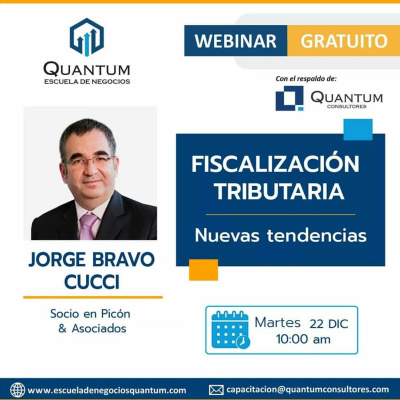 QUANTUM
ESCUELA DE NEGOCIOS

WEBINAR GRATUITO

Con el respaldo de:

QUANTUM
CONSULTORES

FISCALIZACIÓN TRIBUTARIA

Nuevas tendencias

JORGE BRAVO CUCCI

Socio en Picón & Asociados

Martes 22 DIC
10:00 am

www.escueladenegociosquantum.com

capacitacion@quantumconsultores.com